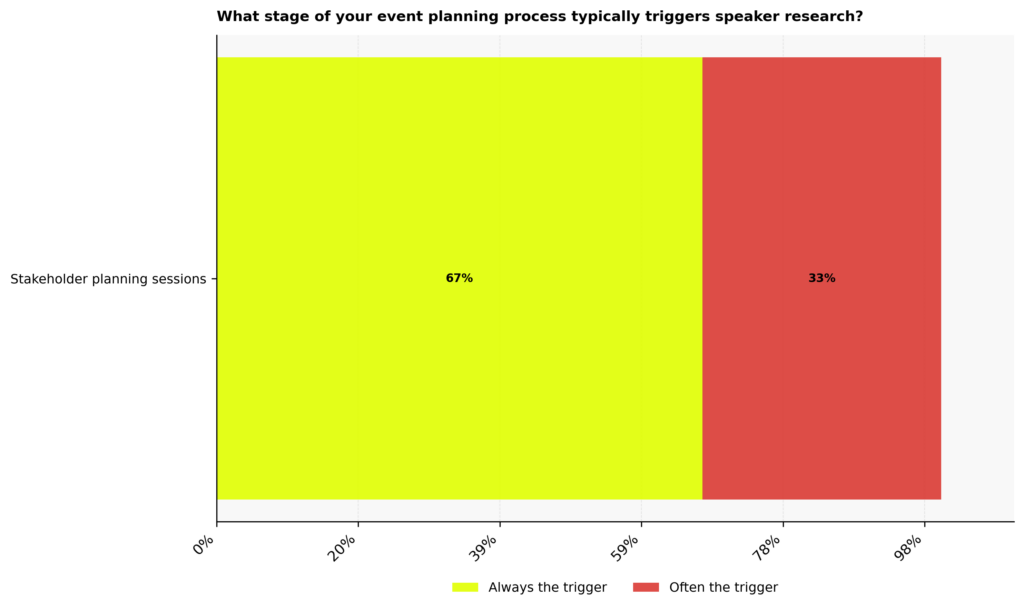 What stage of your event planning process typically triggers speaker research?

Stakeholder planning sessions

67%

33%

0%
20%
39%
59%
78%
98%

Always the trigger
Often the trigger